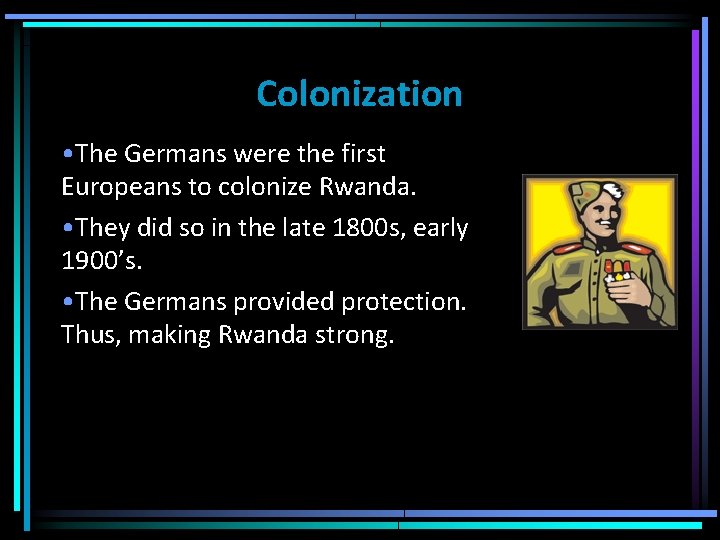 Colonization

•The Germans were the first Europeans to colonize Rwanda.

•They did so in the late 1800s, early 1900’s.

•The Germans provided protection. Thus, making Rwanda strong.